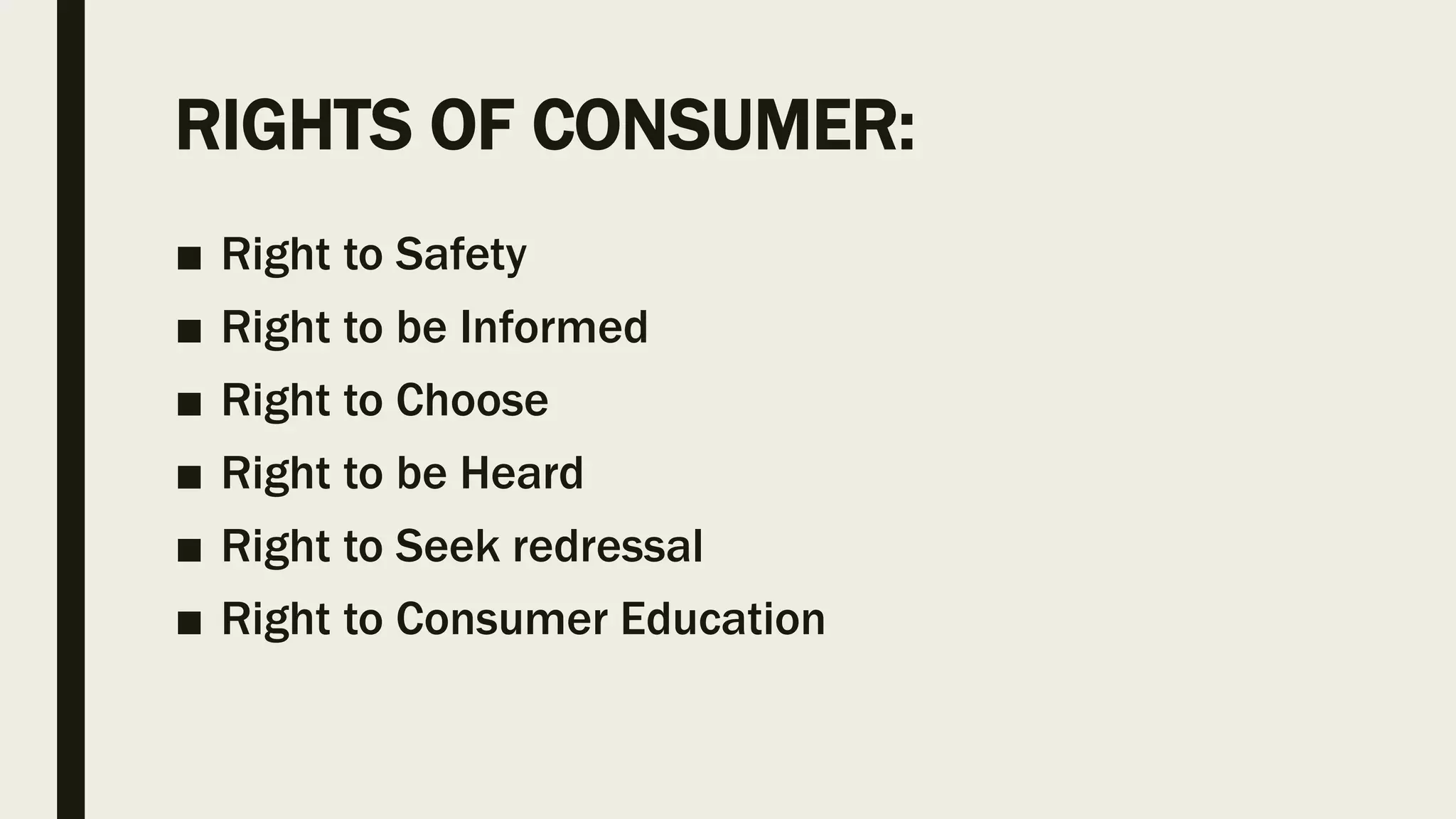 RIGHTS OF CONSUMER:

■ Right to Safety
■ Right to be Informed
■ Right to Choose
■ Right to be Heard
■ Right to Seek redressal
■ Right to Consumer Education